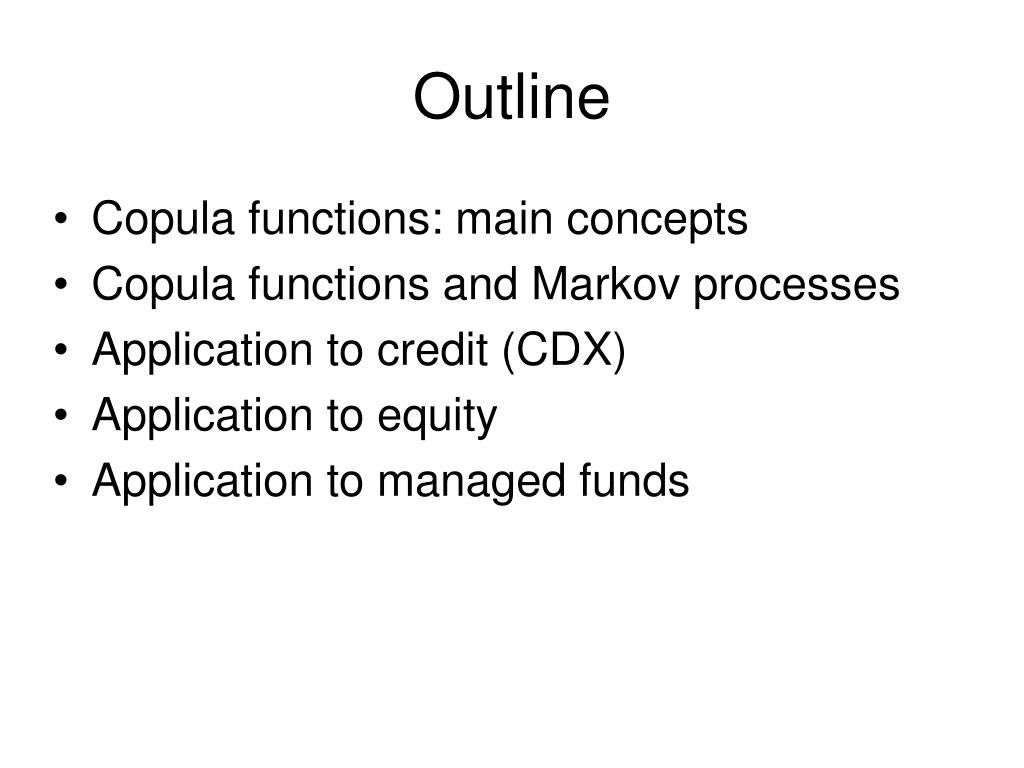 Outline

• Copula functions: main concepts
• Copula functions and Markov processes
• Application to credit (CDX)
• Application to equity
• Application to managed funds